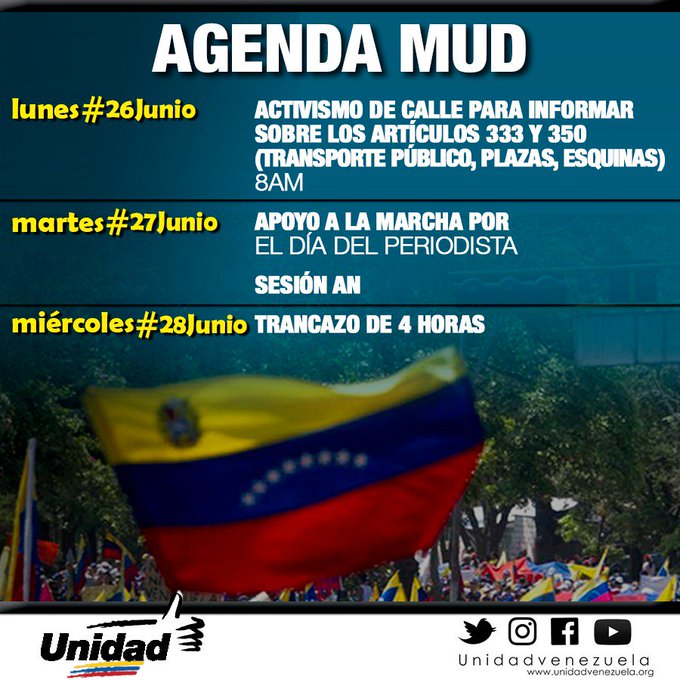 AGENDA MUD

lunes#26Junio
ACTIVISMO DE CALLE PARA INFORMAR SOBRE LOS ARTÍCULOS 333 Y 350 (TRANSPORTE PÚBLICO, PLAZAS, ESQUINAS) 8AM

martes#27Junio
APOYO A LA MARCHA POR EL DÍA DEL PERIODISTA

SESIÓN AN

miércoles#28Junio
TRANCAZO DE 4 HORAS

Unidad

Unidadvenezuela
www.unidadvenezuela.org